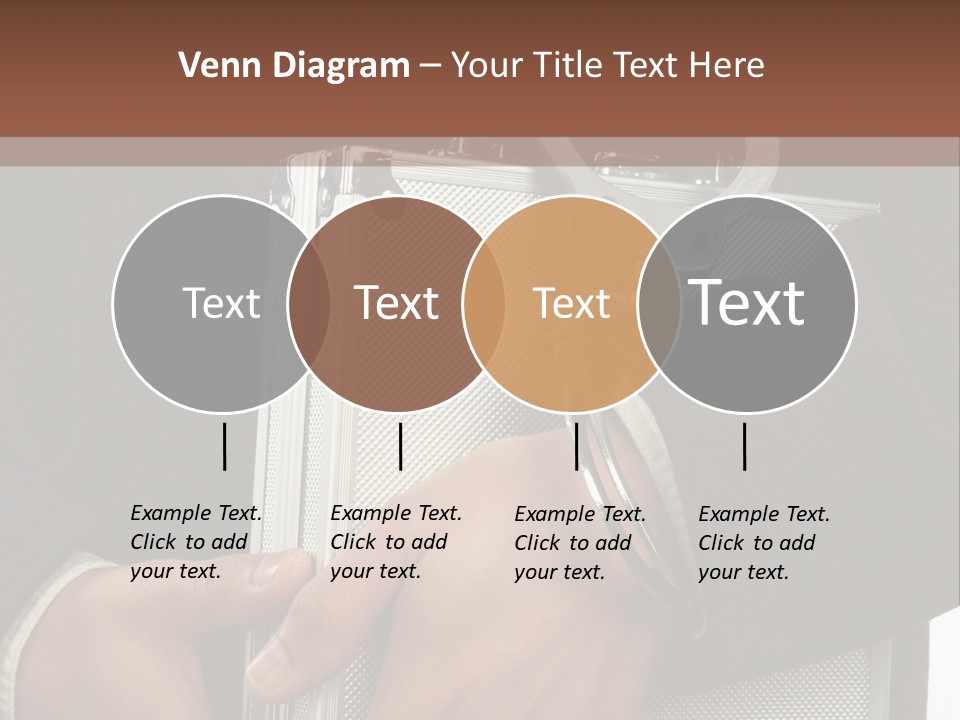 Venn Diagram – Your Title Text Here

Text

Text

Text

Text

Example Text. Click to add your text.

Example Text. Click to add your text.

Example Text. Click to add your text.

Example Text. Click to add your text.